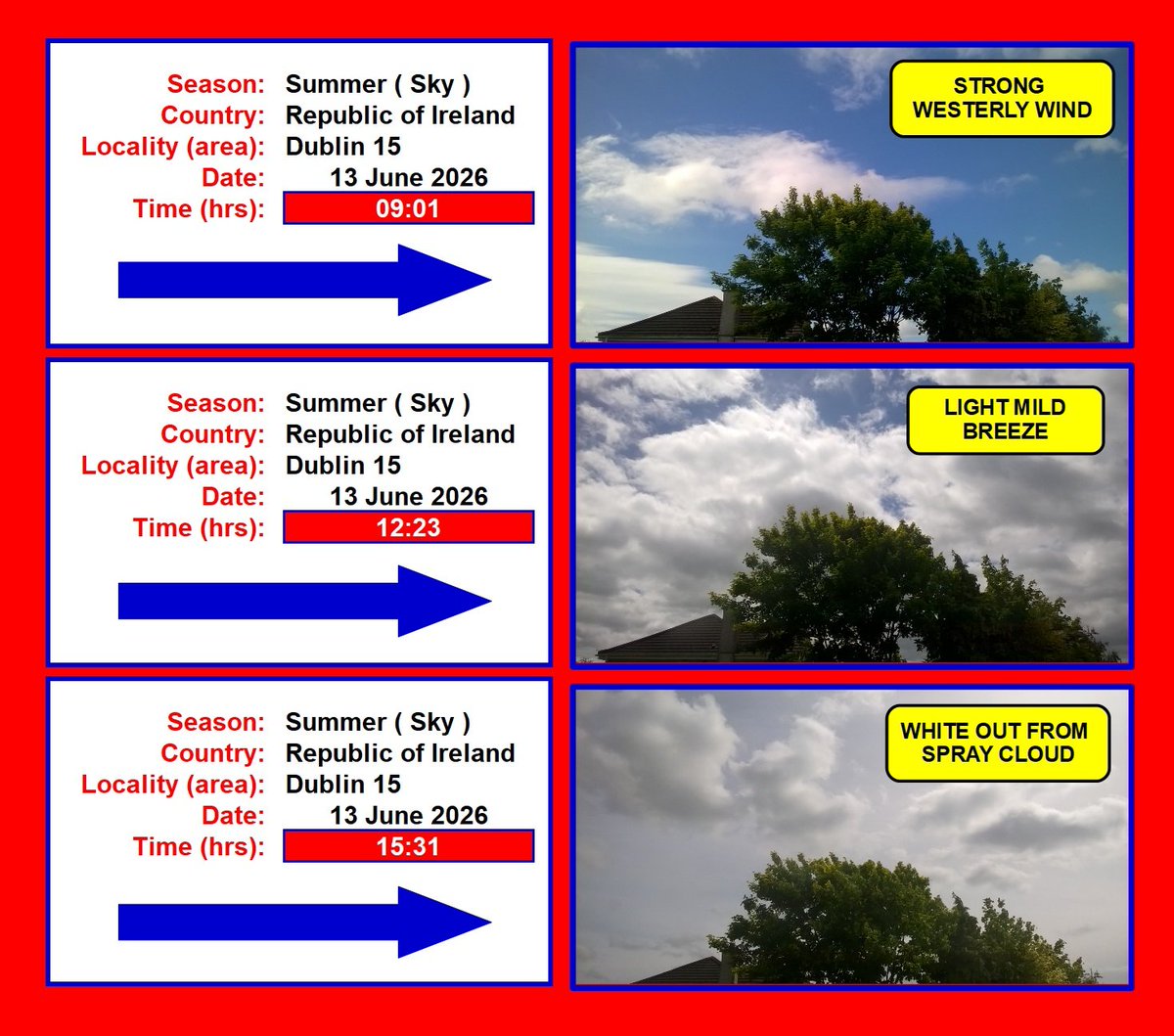 Season: Summer ( Sky )
Country: Republic of Ireland
Locality (area): Dublin 15
Date: 13 June 2026
Time (hrs): 09:01

STRONG WESTERLY WIND

Season: Summer ( Sky )
Country: Republic of Ireland
Locality (area): Dublin 15
Date: 13 June 2026
Time (hrs): 12:23

LIGHT MILD BREEZE

Season: Summer ( Sky )
Country: Republic of Ireland
Locality (area): Dublin 15
Date: 13 June 2026
Time (hrs): 15:31

WHITE OUT FROM SPRAY CLOUD